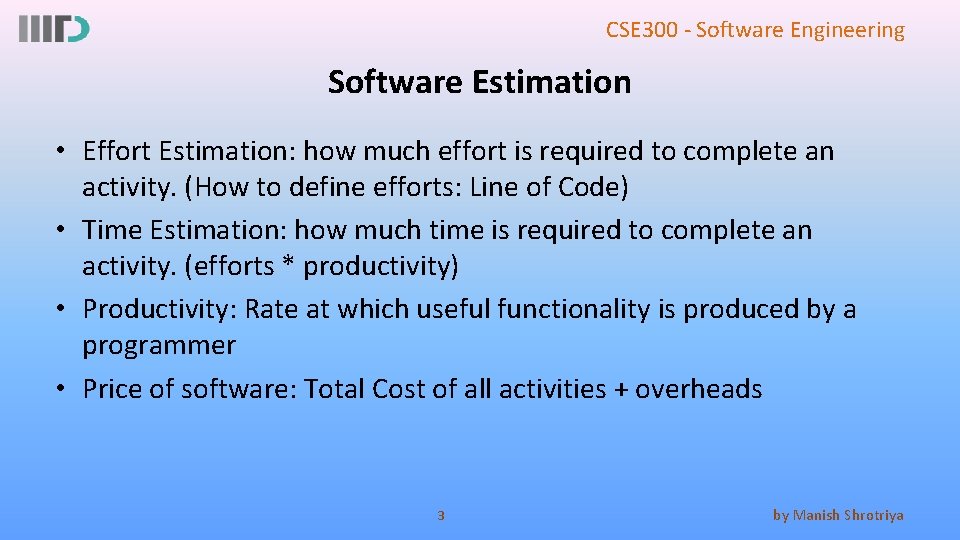 IIITD

CSE300 - Software Engineering

Software Estimation

• Effort Estimation: how much effort is required to complete an activity. (How to define efforts: Line of Code)
• Time Estimation: how much time is required to complete an activity. (efforts * productivity)
• Productivity: Rate at which useful functionality is produced by a programmer
• Price of software: Total Cost of all activities + overheads

3

by Manish Shrotriya